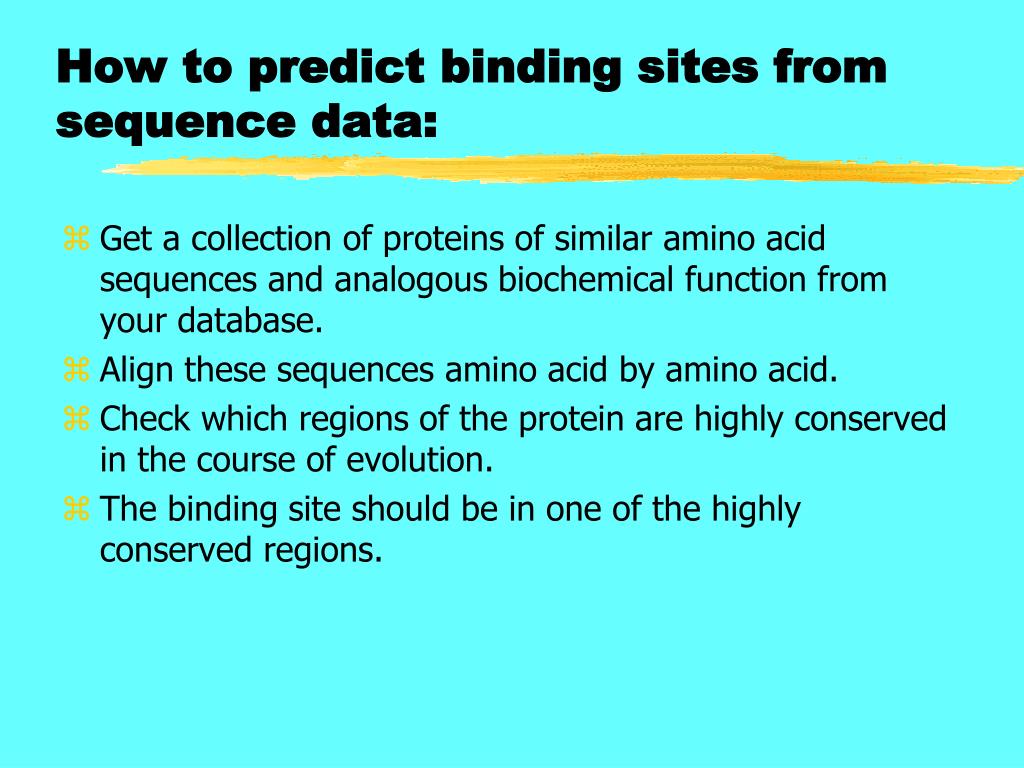 How to predict binding sites from sequence data:

⌘ Get a collection of proteins of similar amino acid sequences and analogous biochemical function from your database.
⌘ Align these sequences amino acid by amino acid.
⌘ Check which regions of the protein are highly conserved in the course of evolution.
⌘ The binding site should be in one of the highly conserved regions.